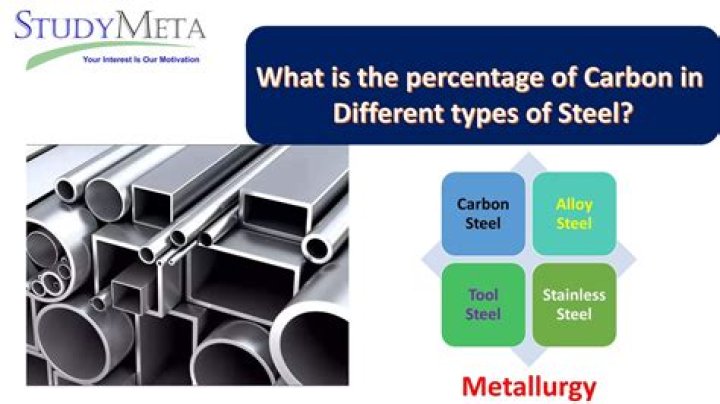 STUDYMETA
Your Interest Is Our Motivation

What is the percentage of Carbon in Different types of Steel?

Carbon Steel

Alloy Steel

Tool Steel

Stainless Steel

Metallurgy